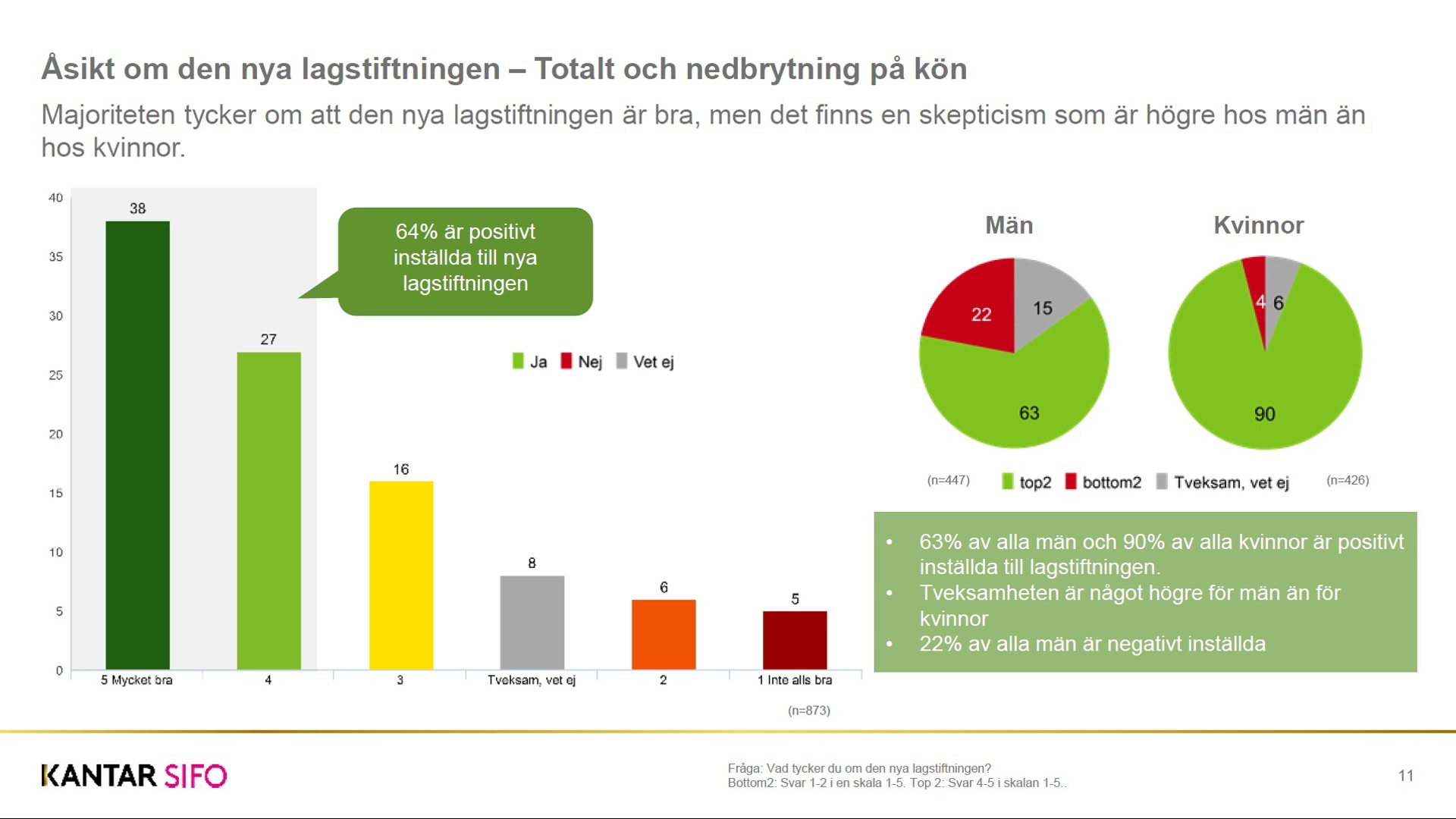 Åsikt om den nya lagstiftningen – Totalt och nedbrytning på kön

Majoriteten tycker om att den nya lagstiftningen är bra, men det finns en skepticism som är högre hos män än hos kvinnor.

40
35
30
25
20
15
10
5
0

38
27
16
8
6
5

5 Mycket bra
4
3
Tveksam, vet ej
2
1 Inte alls bra

(n=873)

64% är positivt inställda till nya lagstiftningen

Ja Nej Vet ej

Män
22
15
63

Kvinnor
4
6
90

(n=447) top2 bottom2 Tveksam, vet ej (n=426)

• 63% av alla män och 90% av alla kvinnor är positivt inställda till lagstiftningen.
• Tveksamheten är något högre för män än för kvinnor
• 22% av alla män är negativt inställda

KANTAR SIFO

Fråga: Vad tycker du om den nya lagstiftningen?
Bottom2: Svar 1-2 i en skala 1-5. Top 2: Svar 4-5 i skalan 1-5..

11